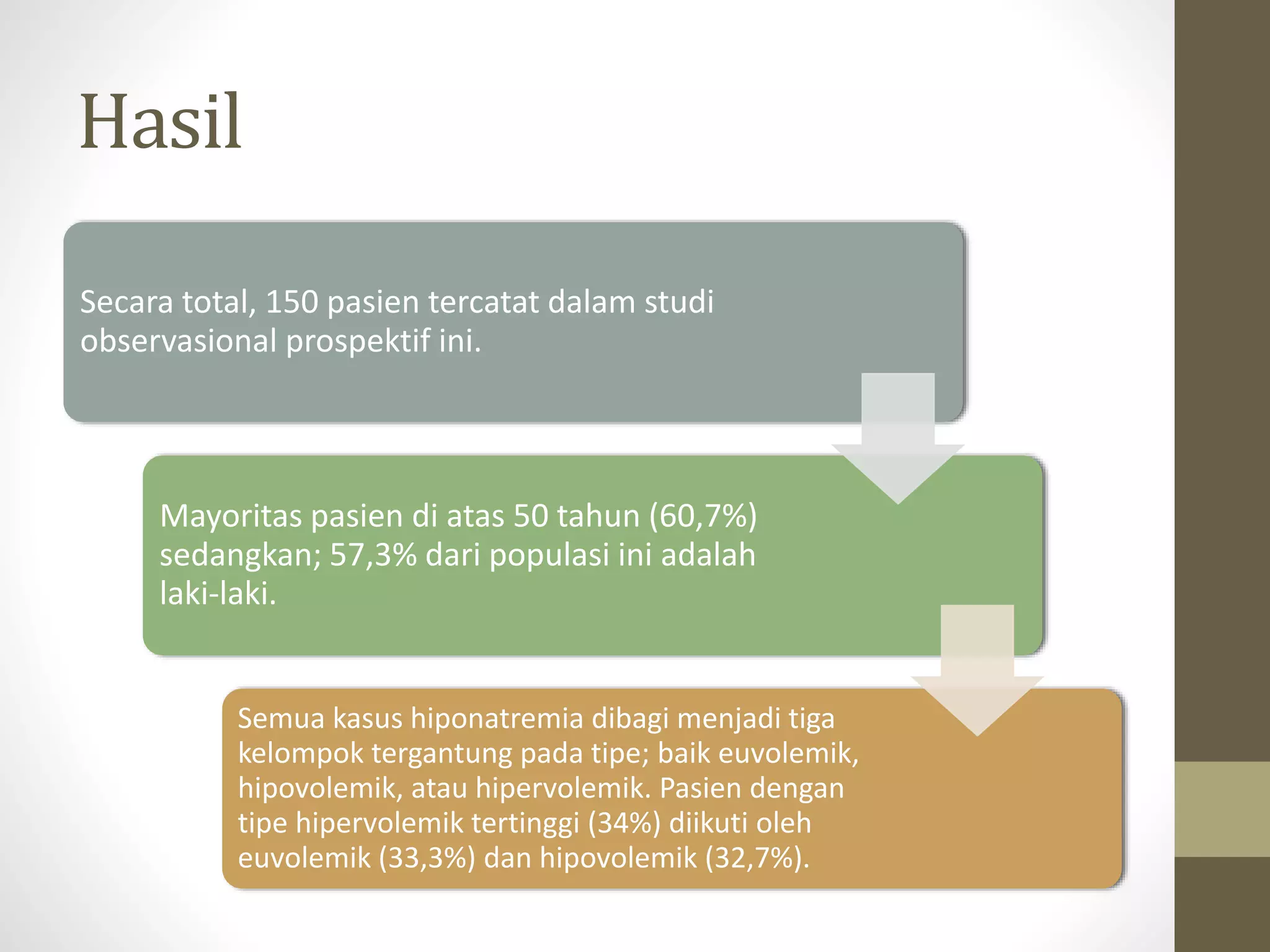 Hasil

Secara total, 150 pasien tercatat dalam studi observasional prospektif ini.

Mayoritas pasien di atas 50 tahun (60,7%) sedangkan; 57,3% dari populasi ini adalah laki-laki.

Semua kasus hiponatremia dibagi menjadi tiga kelompok tergantung pada tipe; baik euvolemik, hipovolemik, atau hipervolemik. Pasien dengan tipe hipervolemik tertinggi (34%) diikuti oleh euvolemik (33,3%) dan hipovolemik (32,7%).